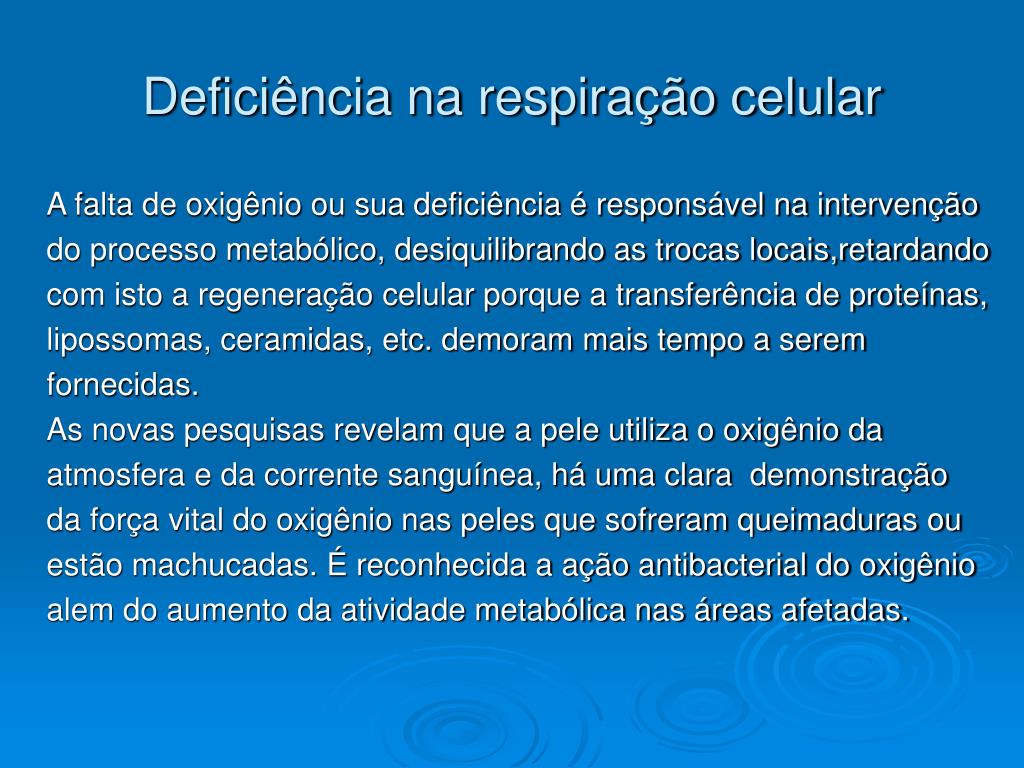 Deficiência na respiração celular

A falta de oxigênio ou sua deficiência é responsável na intervenção do processo metabólico, desiquilibrando as trocas locais,retardando com isto a regeneração celular porque a transferência de proteínas, lipossomas, ceramidas, etc. demoram mais tempo a serem fornecidas.
As novas pesquisas revelam que a pele utiliza o oxigênio da atmosfera e da corrente sanguínea, há uma clara demonstração da força vital do oxigênio nas peles que sofreram queimaduras ou estão machucadas. É reconhecida a ação antibacterial do oxigênio alem do aumento da atividade metabólica nas áreas afetadas.